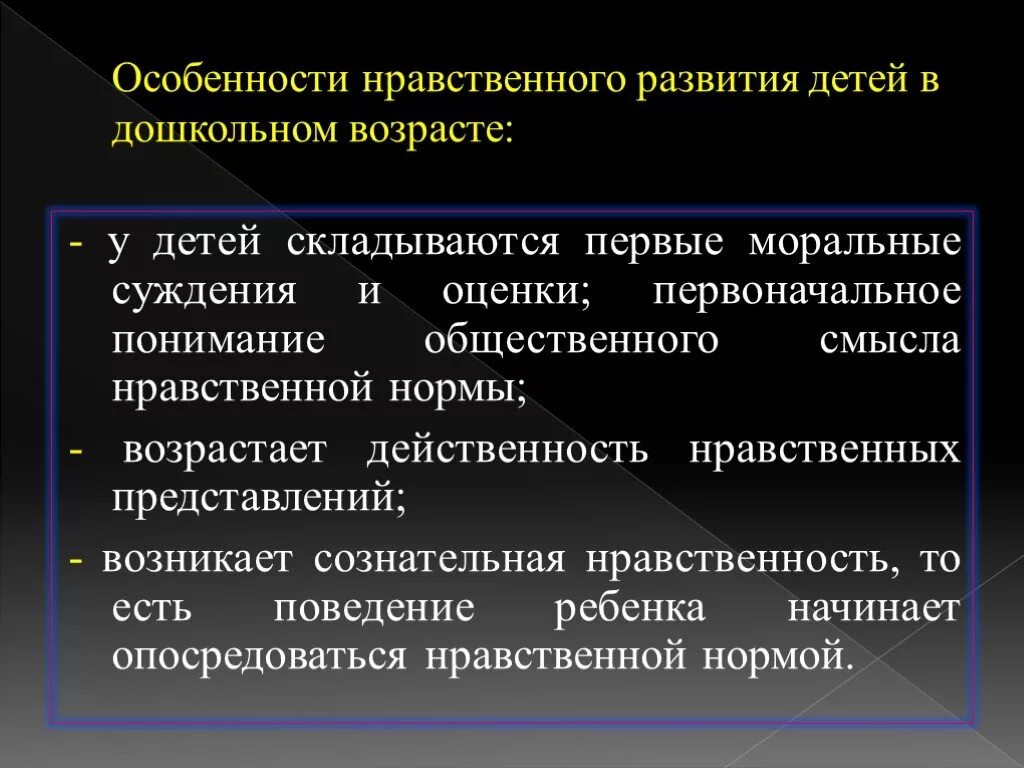 Особенности нравственного развития детей в дошкольном возрасте:

- у детей складываются первые моральные суждения и оценки; первоначальное понимание общественного смысла нравственной нормы;

- возрастает действенность нравственных представлений;

- возникает сознательная нравственность, то есть поведение ребенка начинает опосредоваться нравственной нормой.